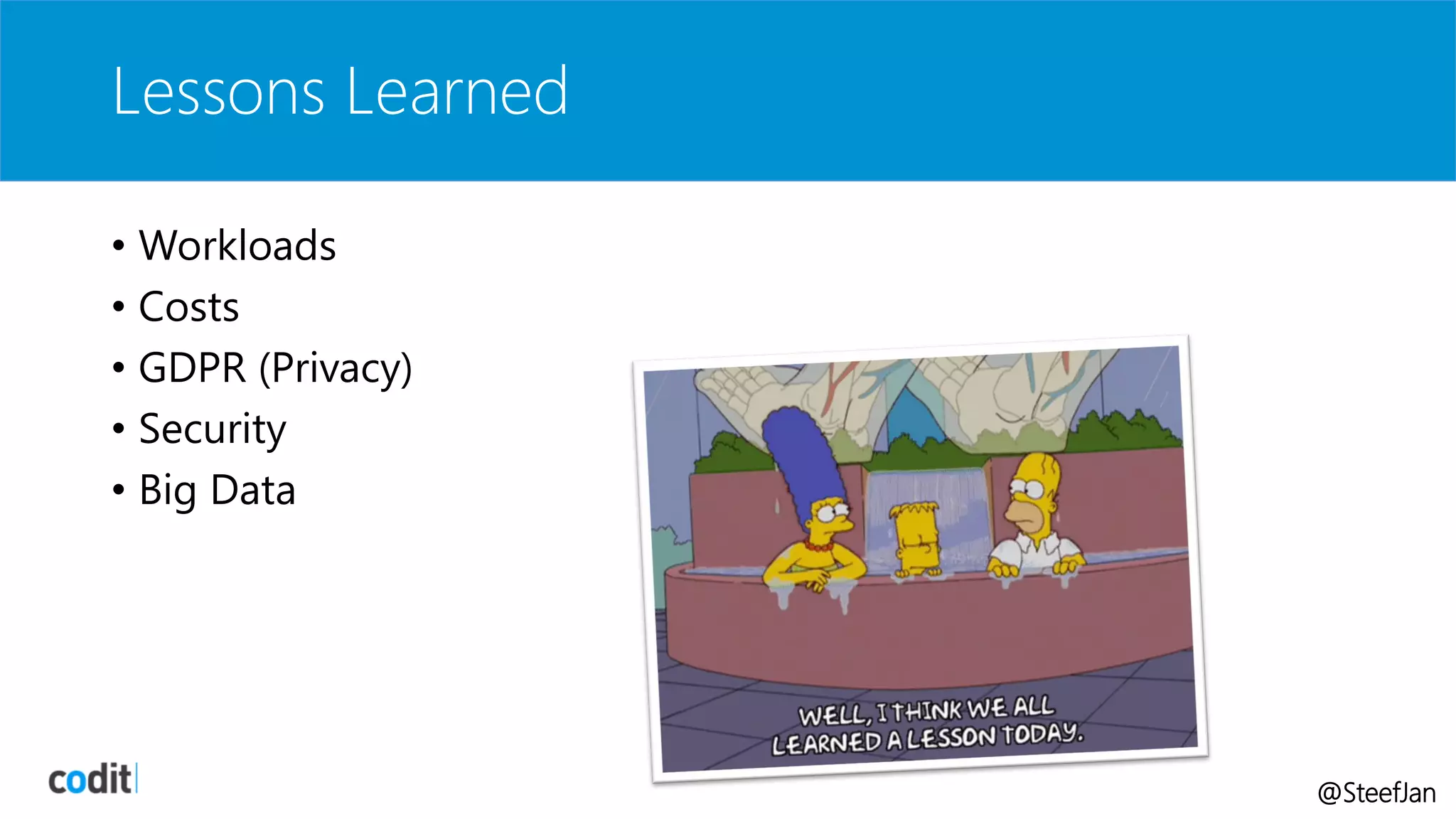 Lessons Learned

• Workloads
• Costs
• GDPR (Privacy)
• Security
• Big Data

WELL, I THINK WE ALL LEARNED A LESSON TODAY.

codit

@SteefJan